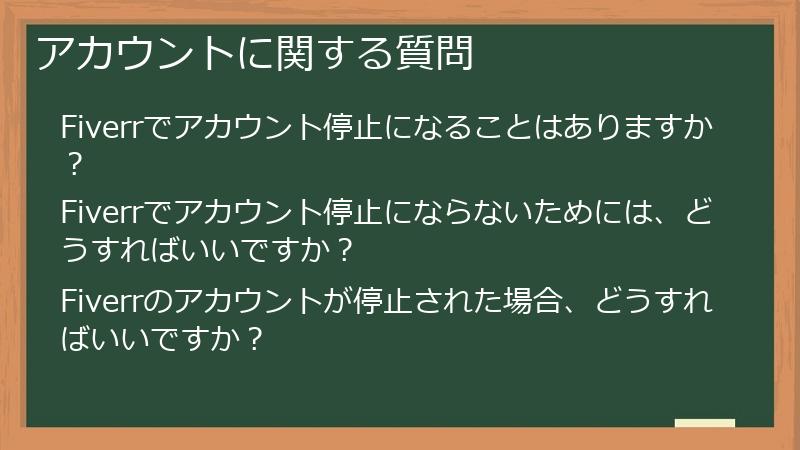 アカウントに関する質問

Fiverrでアカウント停止になることはありますか？

Fiverrでアカウント停止にならないためには、どうすればいいですか？

Fiverrのアカウントが停止された場合、どうすればいいですか？